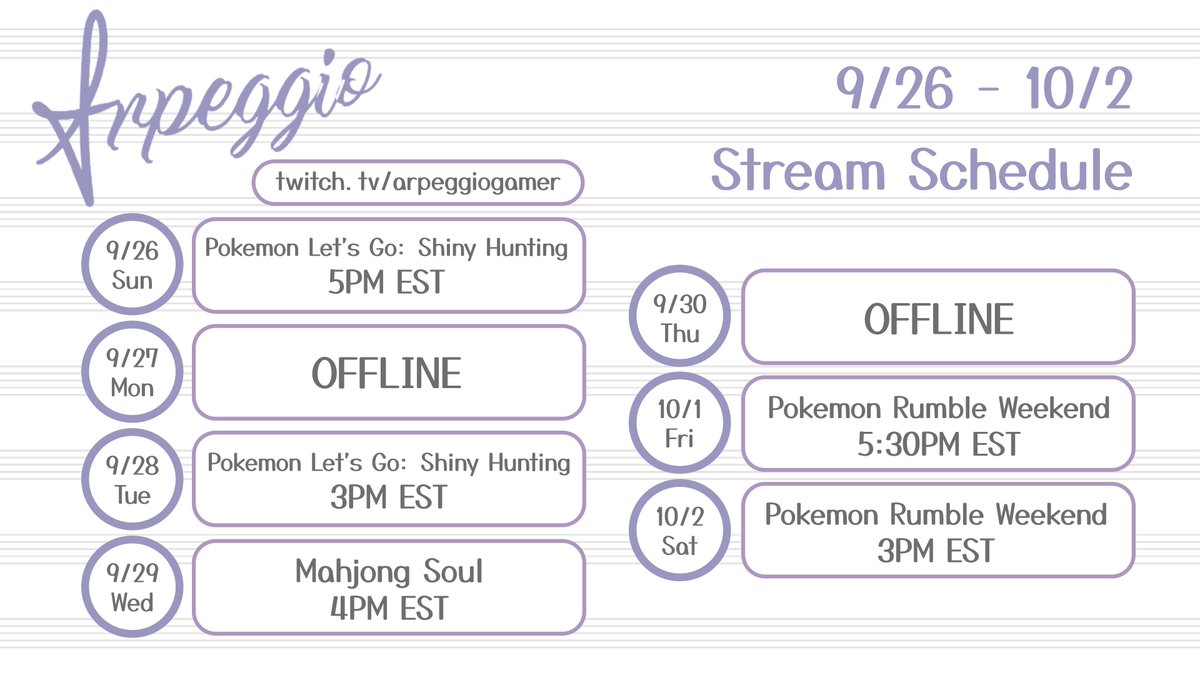 Arpeggio

twitch. tv/arpeggiogamer

9/26 - 10/2
Stream Schedule

9/26
Sun
Pokemon Let's Go: Shiny Hunting
5PM EST

9/27
Mon
OFFLINE

9/28
Tue
Pokemon Let's Go: Shiny Hunting
3PM EST

9/29
Wed
Mahjong Soul
4PM EST

9/30
Thu
OFFLINE

10/1
Fri
Pokemon Rumble Weekend
5:30PM EST

10/2
Sat
Pokemon Rumble Weekend
3PM EST